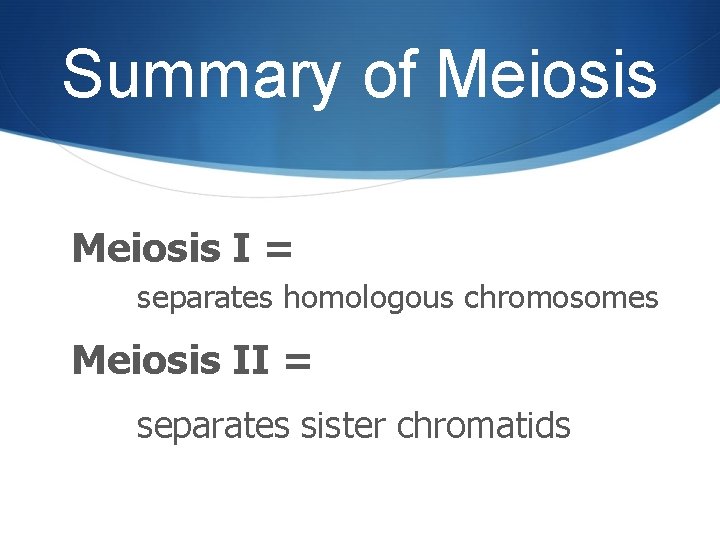 Summary of Meiosis

Meiosis I =

separates homologous chromosomes

Meiosis II =

separates sister chromatids